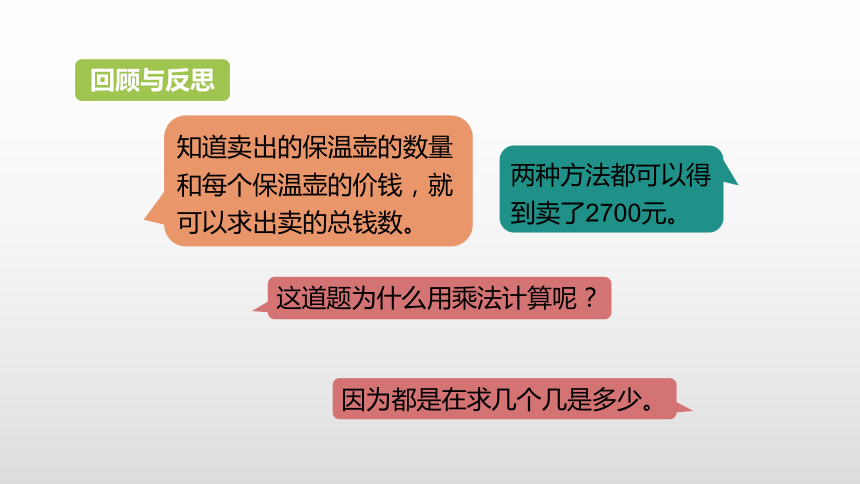 回顾与反思

知道卖出的保温壶的数量和每个保温壶的价钱，就可以求出卖的总钱数。

两种方法都可以得到卖了2700元。

这道题为什么用乘法计算呢？

因为都是在求几个几是多少。